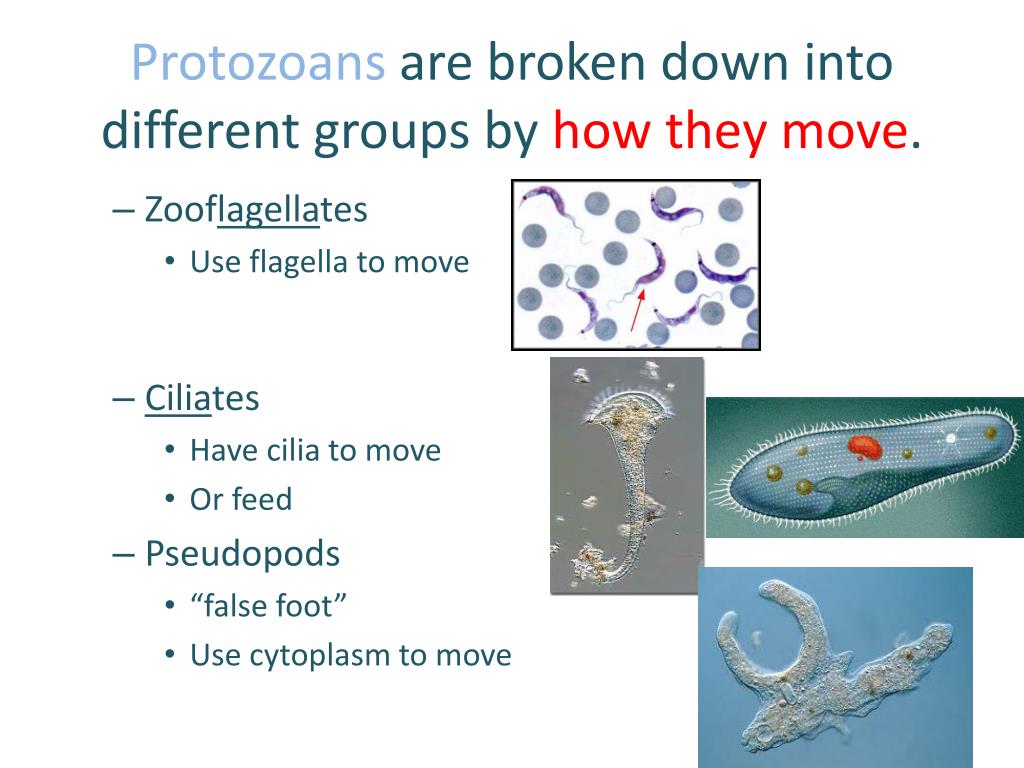 Protozoans are broken down into different groups by how they move.

– Zooflagellates
  • Use flagella to move

– Ciliates
  • Have cilia to move
  • Or feed

– Pseudopods
  • “false foot”
  • Use cytoplasm to move